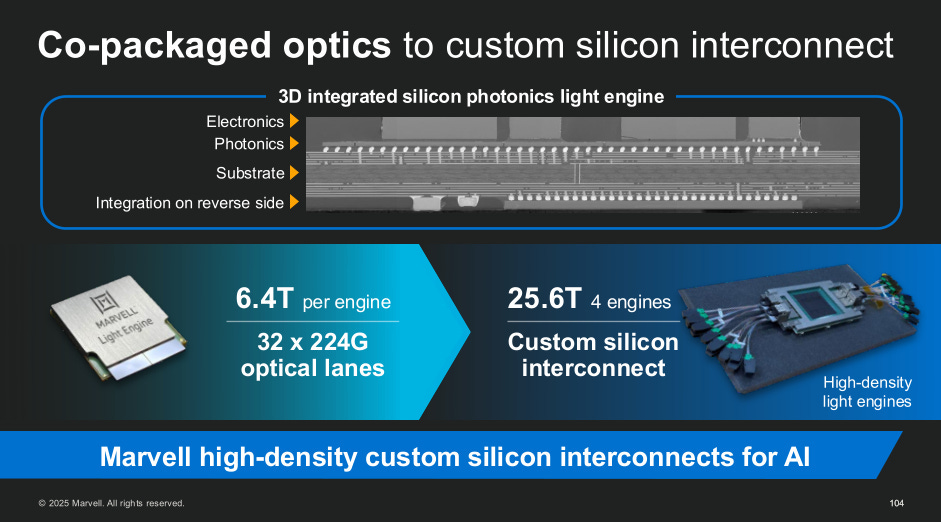 Co-packaged optics to custom silicon interconnect

3D integrated silicon photonics light engine

Electronics
Photonics
Substrate
Integration on reverse side

MARVELL
Light Engine

6.4T per engine

32 x 224G optical lanes

25.6T 4 engines

Custom silicon interconnect

High-density light engines

Marvell high-density custom silicon interconnects for AI

© 2025 Marvell. All rights reserved.

104